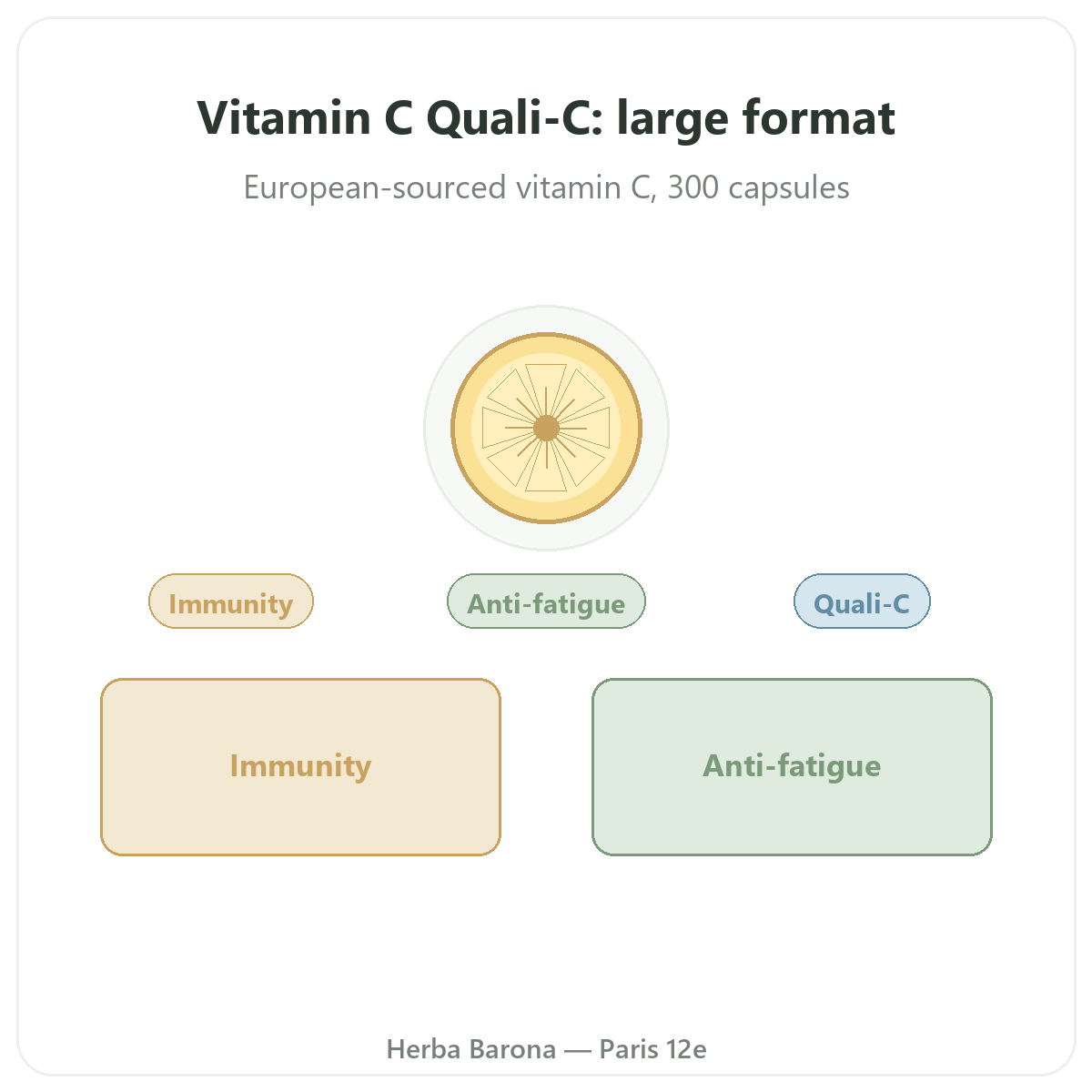 Vitamin C Quali-C: large format

European-sourced vitamin C, 300 capsules

Immunity

Anti-fatigue

Quali-C

Immunity

Anti-fatigue

Herba Barona — Paris 12e